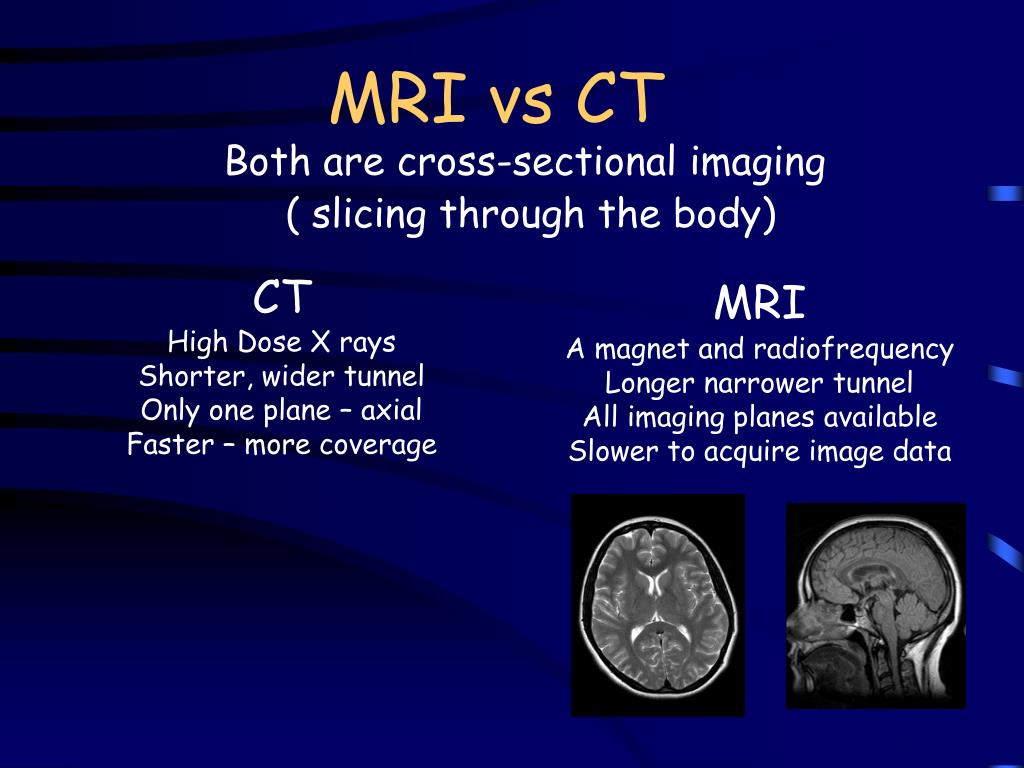 MRI vs CT

Both are cross-sectional imaging
( slicing through the body)

CT
High Dose X rays
Shorter, wider tunnel
Only one plane – axial
Faster – more coverage

MRI
A magnet and radiofrequency
Longer narrower tunnel
All imaging planes available
Slower to acquire image data